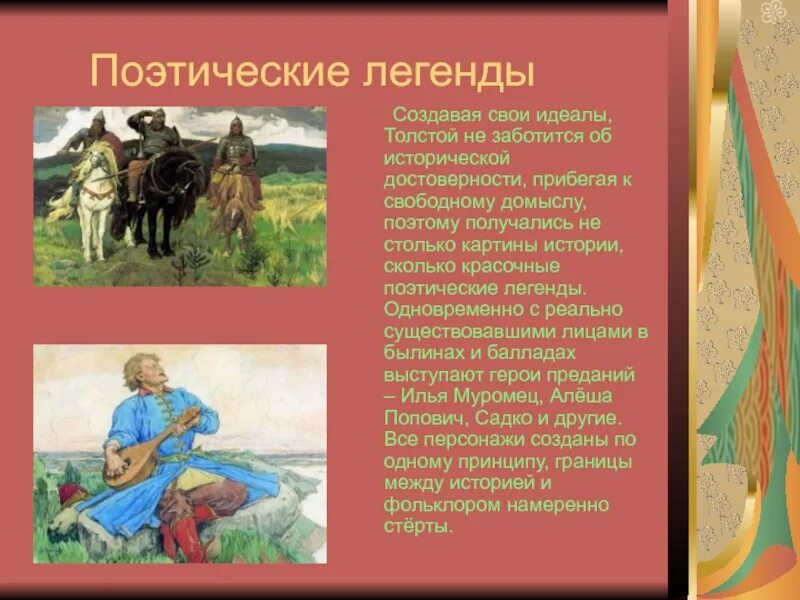 Поэтические легенды

Создавая свои идеалы, Толстой не заботится об исторической достоверности, прибегая к свободному домыслу, поэтому получались не столько картины истории, сколько красочные поэтические легенды. Одновременно с реально существовавшими лицами в былинах и балладах выступают герои преданий – Илья Муромец, Алёша Попович, Садко и другие. Все персонажи созданы по одному принципу, границы между историей и фольклором намеренно стёрты.